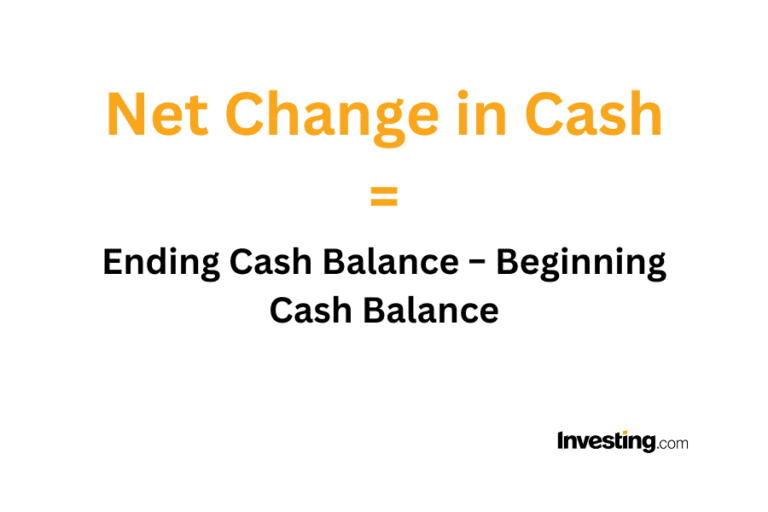 Net Change in Cash

=

Ending Cash Balance – Beginning Cash Balance

Investing.com